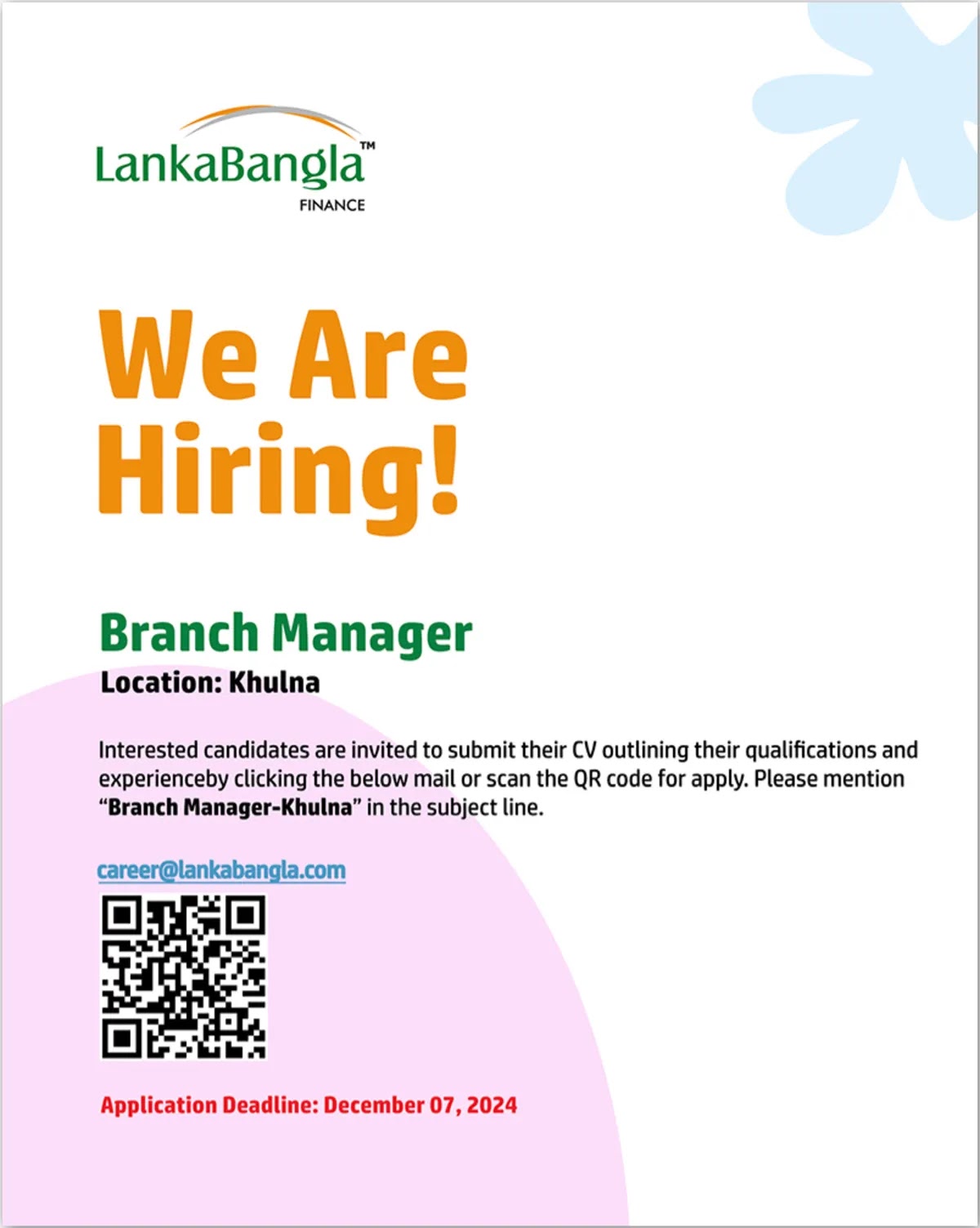 LankaBangla™
FINANCE

We Are Hiring!

Branch Manager
Location: Khulna

Interested candidates are invited to submit their CV outlining their qualifications and experienceby clicking the below mail or scan the QR code for apply. Please mention "Branch Manager-Khulna" in the subject line.

career@lankabangla.com

Application Deadline: December 07, 2024